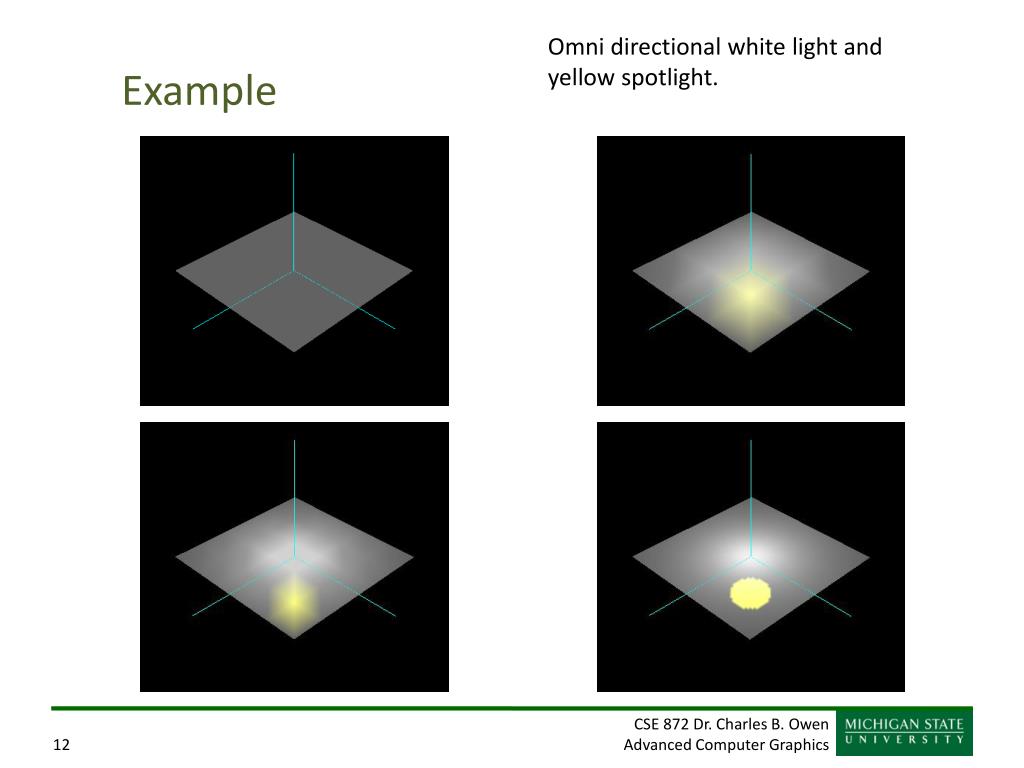 Example

Omni directional white light and yellow spotlight.

12

CSE 872 Dr. Charles B. Owen
Advanced Computer Graphics

MICHIGAN STATE
UNIVERSITY